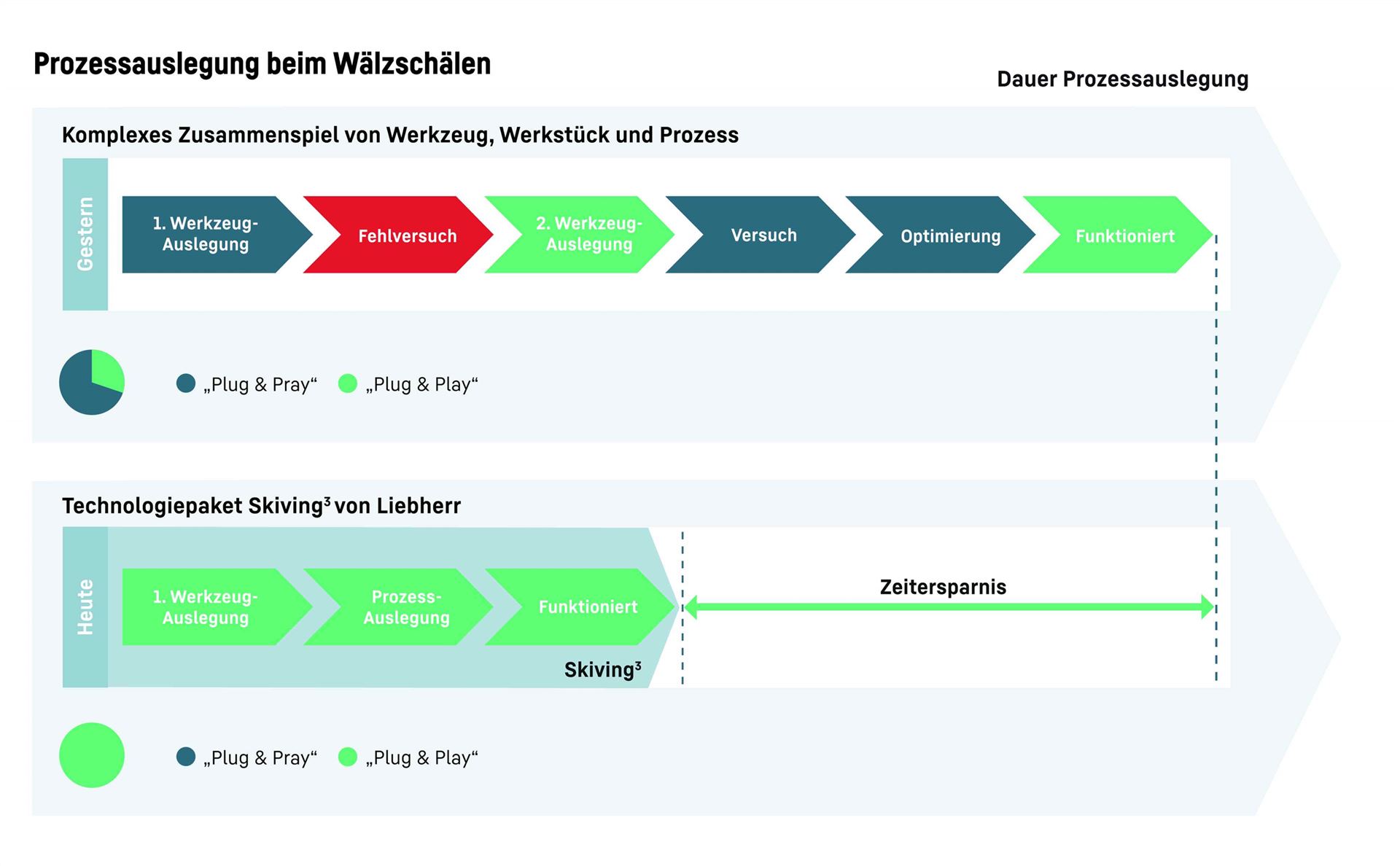 Prozessauslegung beim Wälzschälen

Dauer Prozessauslegung

Komplexes Zusammenspiel von Werkzeug, Werkstück und Prozess

Gestern

1. Werkzeug-Auslegung

Fehlversuch

2. Werkzeug-Auslegung

Versuch

Optimierung

Funktioniert

„Plug & Pray“ „Plug & Play“

Technologiepaket Skiving³ von Liebherr

Heute

1. Werkzeug-Auslegung

Prozess-Auslegung

Funktioniert

Skiving³

Zeitersparnis

„Plug & Pray“ „Plug & Play“